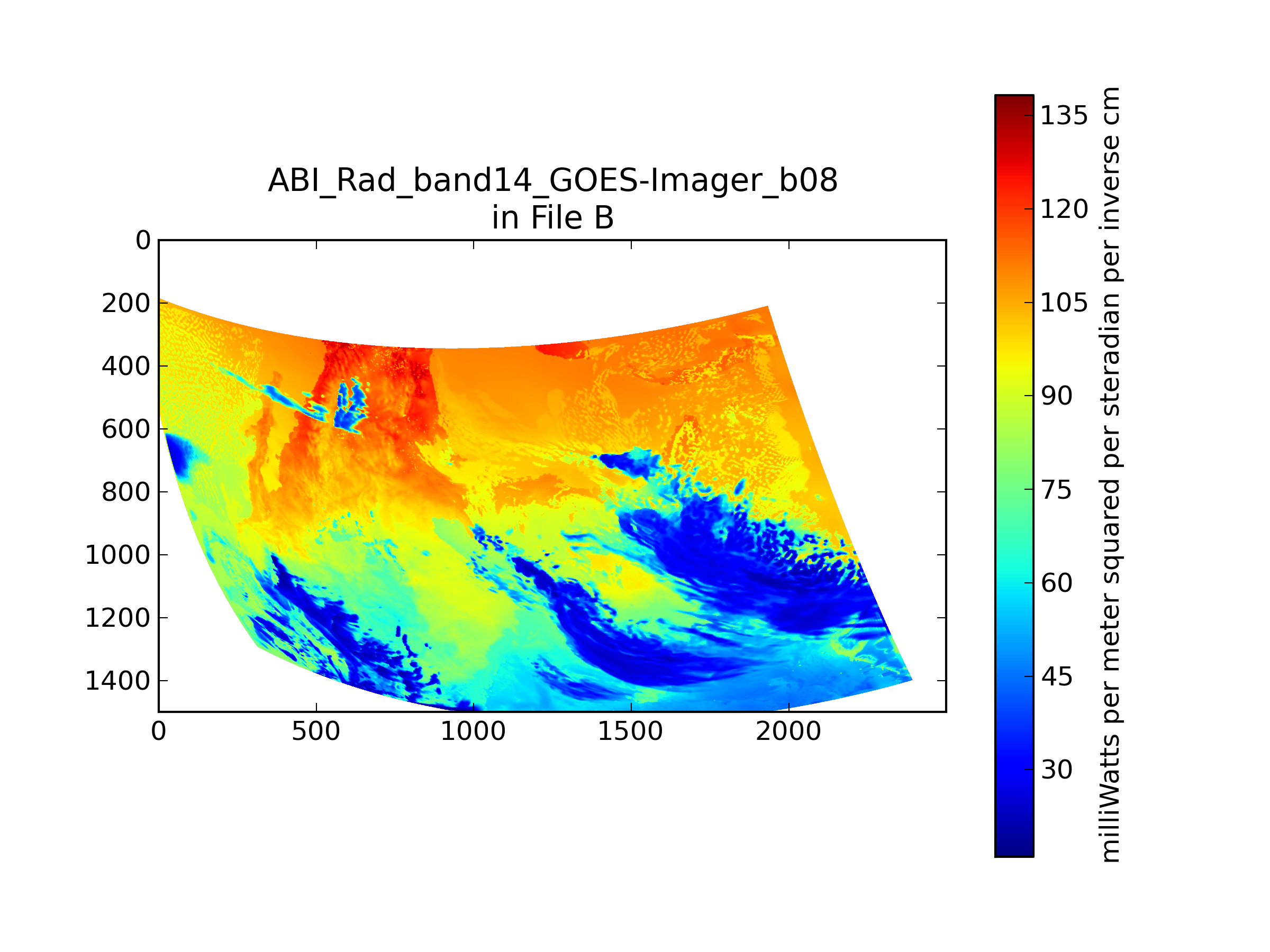 ABI_Rad_band14_GOES-Imager_b08
in File B

0
200
400
600
800
1000
1200
1400

0
500
1000
1500
2000

135
120
105
90
75
60
45
30

milliWatts per meter squared per steradian per inverse cm